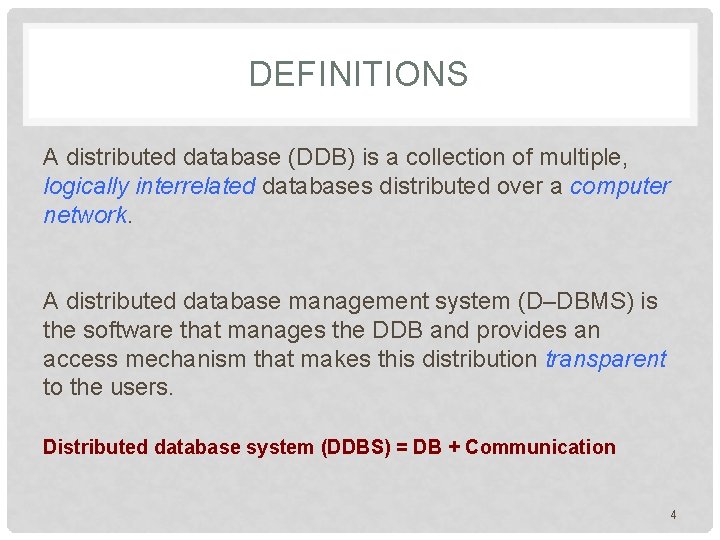 DEFINITIONS

A distributed database (DDB) is a collection of multiple, logically interrelated databases distributed over a computer network.

A distributed database management system (D–DBMS) is the software that manages the DDB and provides an access mechanism that makes this distribution transparent to the users.

Distributed database system (DDBS) = DB + Communication

4